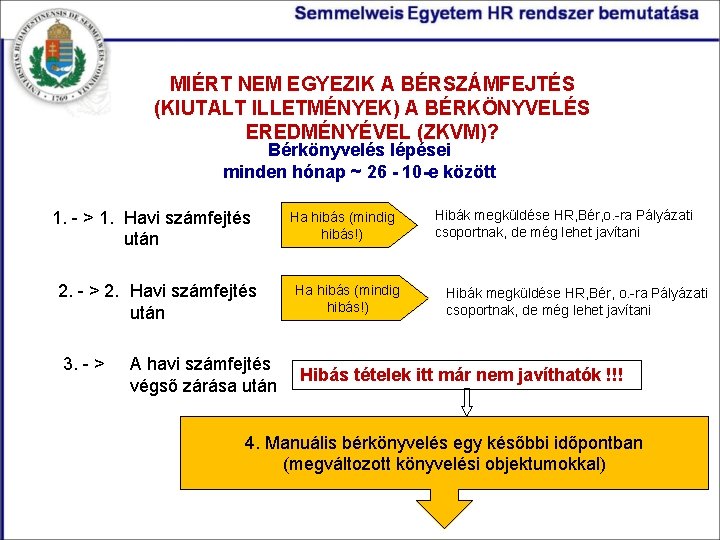 Semmelweis Egyetem HR rendszer bemutatása

UNIVERSITAS BUDAPESTINENSIS DE SEMMELWEIS NOMINATA
1769

MIÉRT NEM EGYEZIK A BÉRSZÁMFEJTÉS (KIUTALT ILLETMÉNYEK) A BÉRKÖNYVELÉS EREDMÉNYÉVEL (ZKVM)?

Bérkönyvelés lépései
minden hónap ~ 26 - 10-e között

1. - > 1. Havi számfejtés után

Ha hibás (mindig hibás!)

Hibák megküldése HR,Bér,o.-ra Pályázati csoportnak, de még lehet javítani

2. - > 2. Havi számfejtés után

Ha hibás (mindig hibás!)

Hibák megküldése HR,Bér, o.-ra Pályázati csoportnak, de még lehet javítani

3. - > A havi számfejtés végső zárása után

Hibás tételek itt már nem javíthatók !!!

4. Manuális bérkönyvelés egy későbbi időpontban (megváltozott könyvelési objektumokkal)